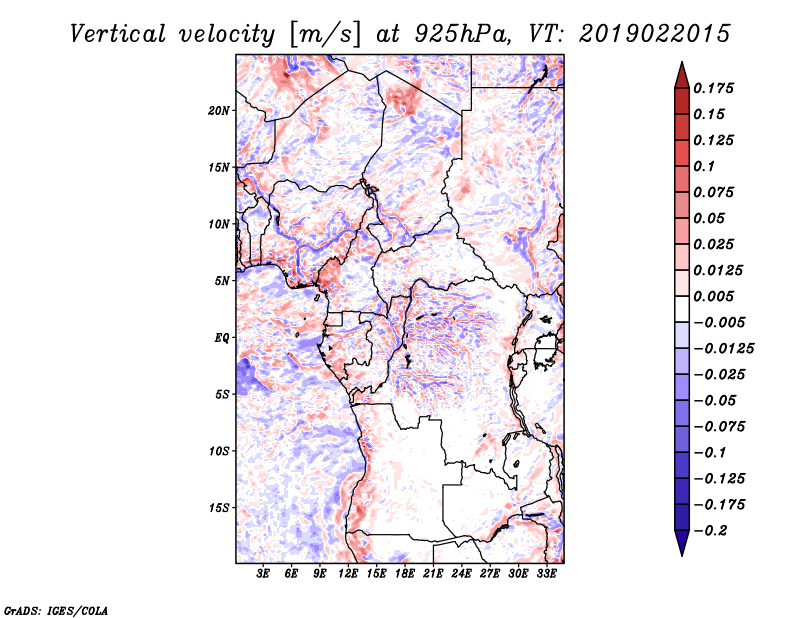 Vertical velocity [m/s] at 925hPa, VT: 2019022015

20N
15N
10N
5N
EQ
5S
10S
15S

3E 6E 9E 12E 15E 18E 21E 24E 27E 30E 33E

0.175
0.15
0.125
0.1
0.075
0.05
0.025
0.0125
0.005
−0.005
−0.0125
−0.025
−0.05
−0.075
−0.1
−0.125
−0.175
−0.2

GrADS: IGES/COLA